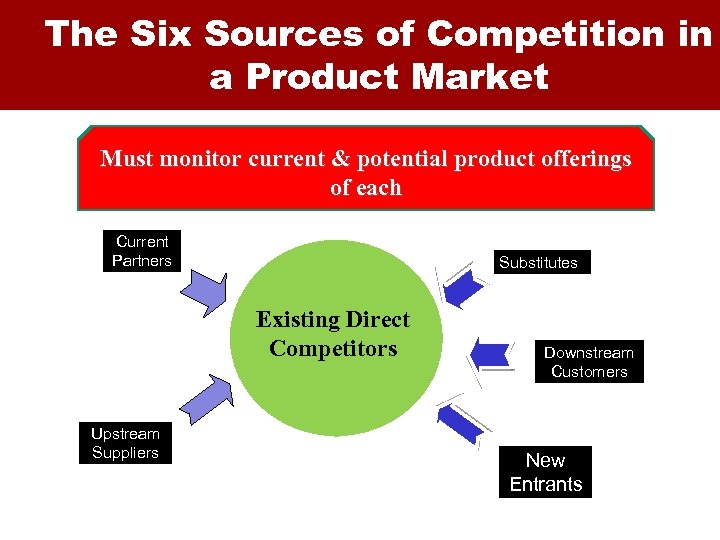 The Six Sources of Competition in a Product Market

Must monitor current & potential product offerings of each

Current Partners

Substitutes

Existing Direct Competitors

Downstream Customers

Upstream Suppliers

New Entrants